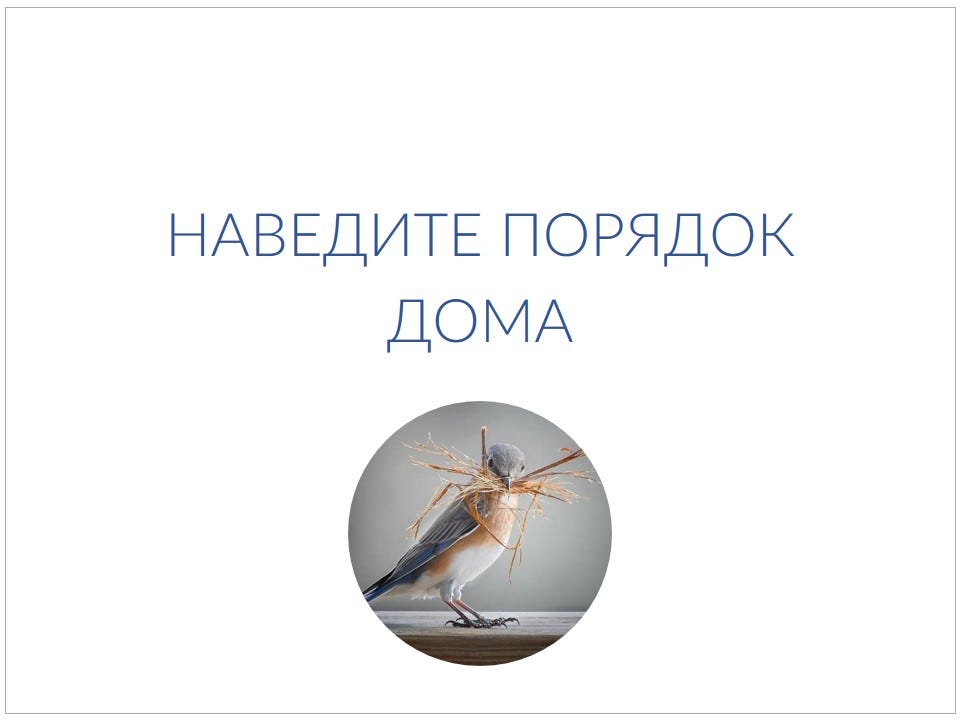 НАВЕДИТЕ ПОРЯДОК ДОМА